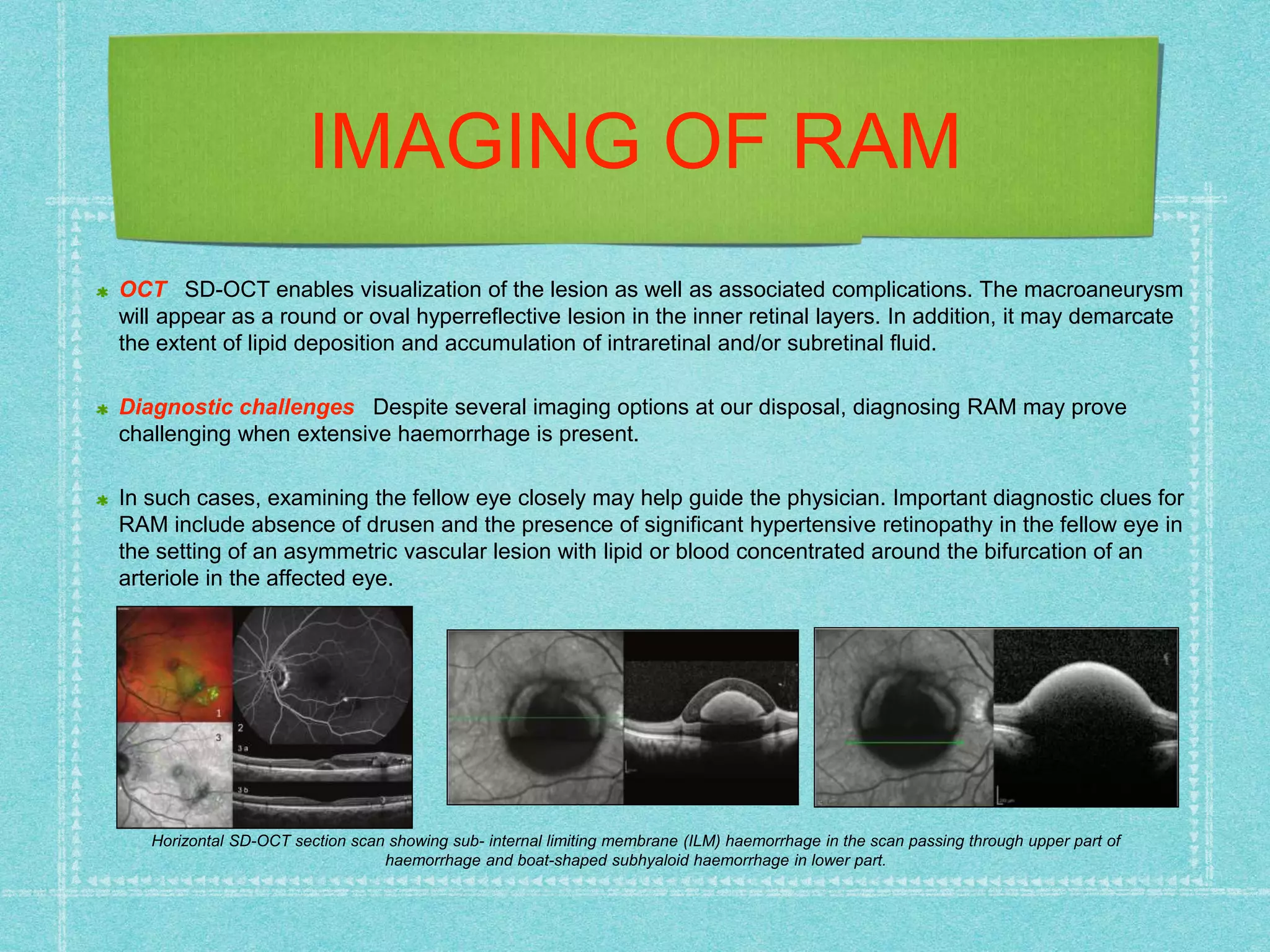 IMAGING OF RAM

OCT SD-OCT enables visualization of the lesion as well as associated complications. The macroaneurysm will appear as a round or oval hyperreflective lesion in the inner retinal layers. In addition, it may demarcate the extent of lipid deposition and accumulation of intraretinal and/or subretinal fluid.

Diagnostic challenges Despite several imaging options at our disposal, diagnosing RAM may prove challenging when extensive haemorrhage is present.

In such cases, examining the fellow eye closely may help guide the physician. Important diagnostic clues for RAM include absence of drusen and the presence of significant hypertensive retinopathy in the fellow eye in the setting of an asymmetric vascular lesion with lipid or blood concentrated around the bifurcation of an arteriole in the affected eye.

1 2 3 3a 3b

Horizontal SD-OCT section scan showing sub- internal limiting membrane (ILM) haemorrhage in the scan passing through upper part of haemorrhage and boat-shaped subhyaloid haemorrhage in lower part.